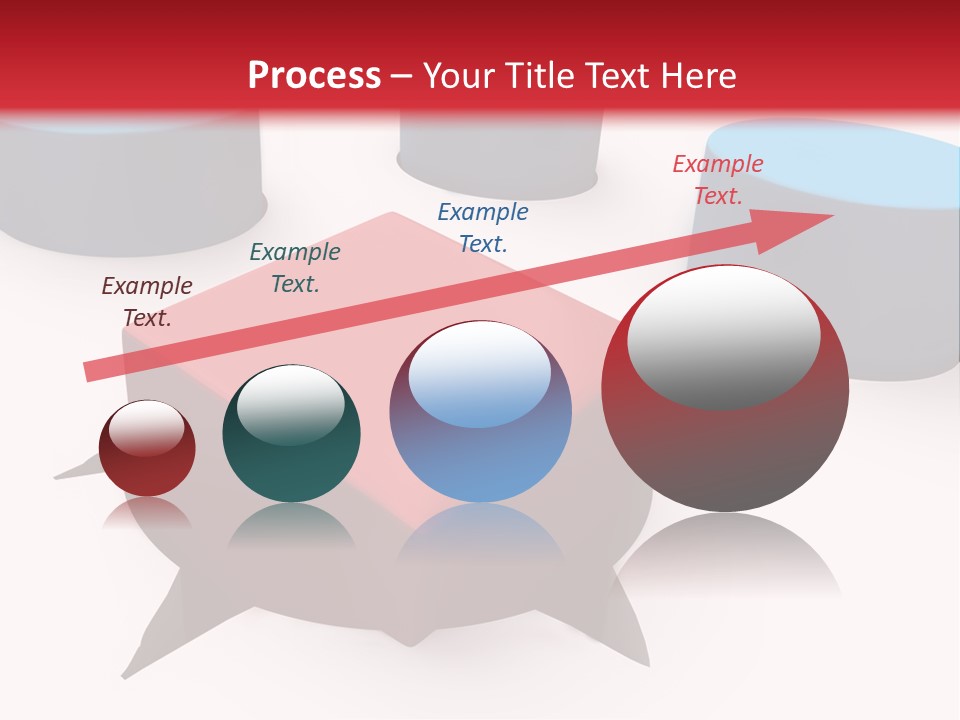 Process – Your Title Text Here

Example Text.

Example Text.

Example Text.

Example Text.